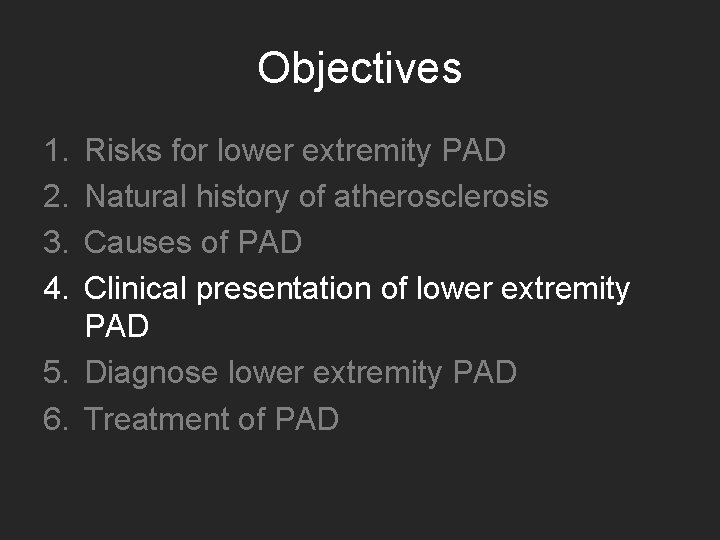 Objectives

1. Risks for lower extremity PAD
2. Natural history of atherosclerosis
3. Causes of PAD
4. Clinical presentation of lower extremity PAD
5. Diagnose lower extremity PAD
6. Treatment of PAD